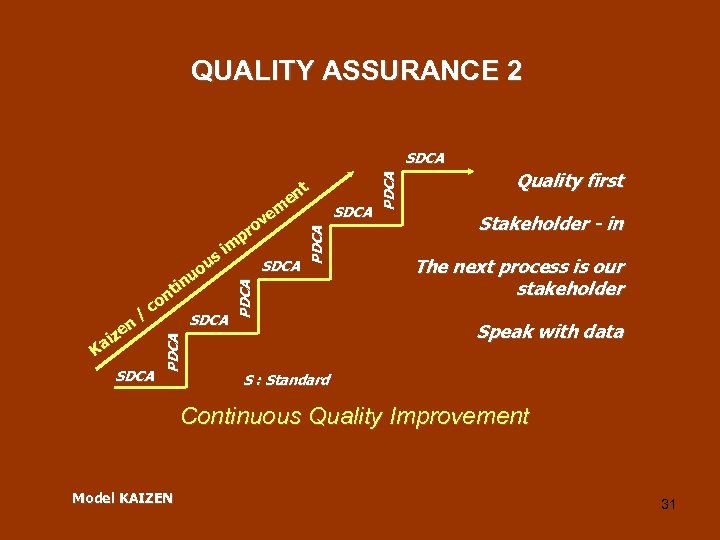 QUALITY ASSURANCE 2

Kaizen / continuous improvement

SDCA

PDCA

SDCA

PDCA

SDCA

PDCA

SDCA

PDCA

SDCA

S : Standard

Quality first

Stakeholder - in

The next process is our stakeholder

Speak with data

Continuous Quality Improvement

Model KAIZEN

31